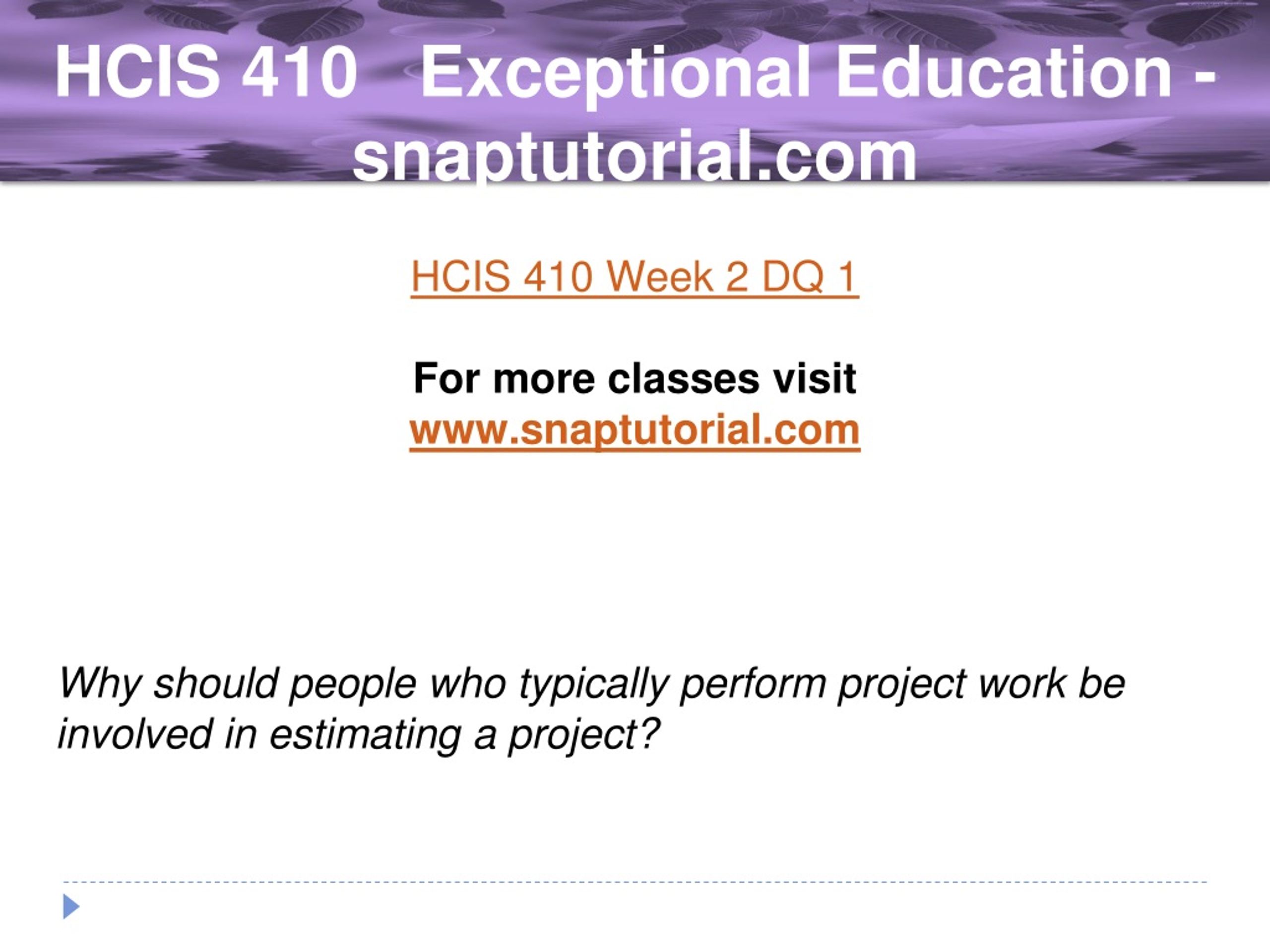 HCIS 410 Exceptional Education - snaptutorial.com

HCIS 410 Week 2 DQ 1

For more classes visit
www.snaptutorial.com

Why should people who typically perform project work be involved in estimating a project?